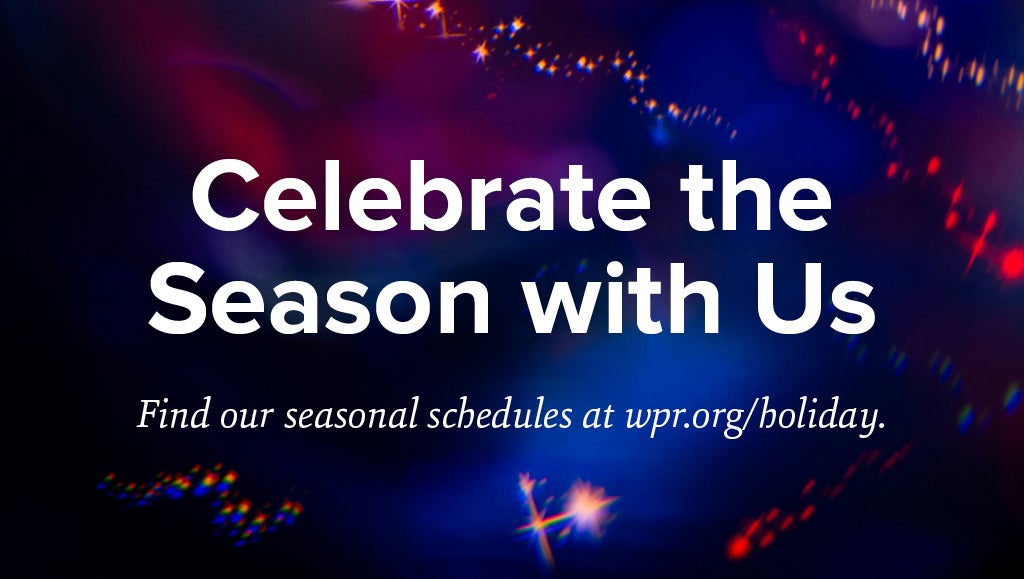 Celebrate the Season with Us

Find our seasonal schedules at wpr.org/holiday.